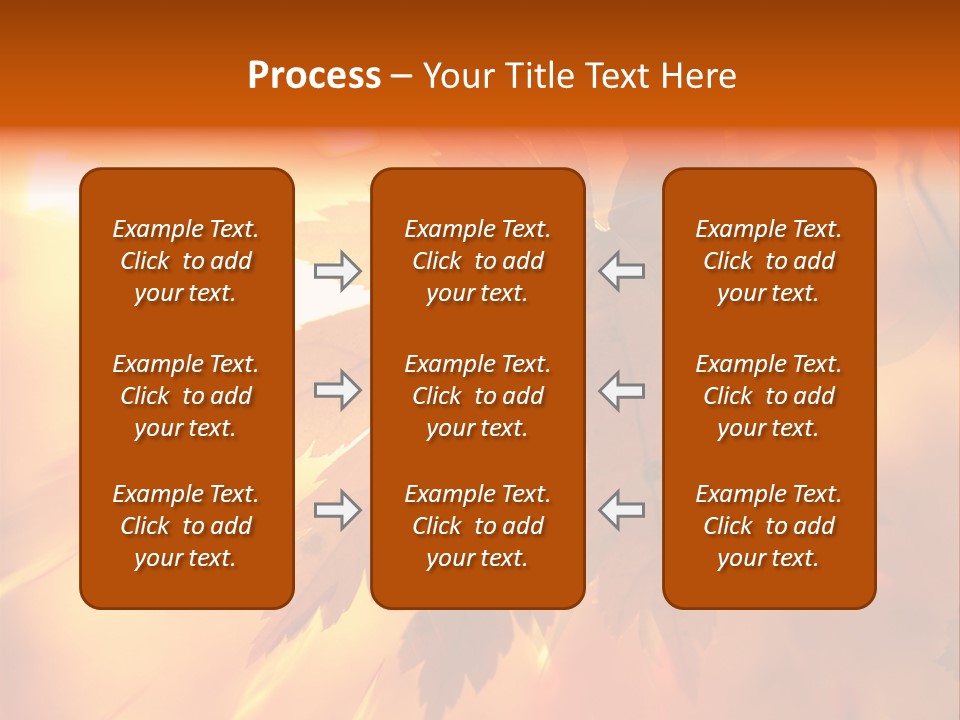 Process – Your Title Text Here

Example Text. Click to add your text.

Example Text. Click to add your text.

Example Text. Click to add your text.

Example Text. Click to add your text.

Example Text. Click to add your text.

Example Text. Click to add your text.

Example Text. Click to add your text.

Example Text. Click to add your text.

Example Text. Click to add your text.